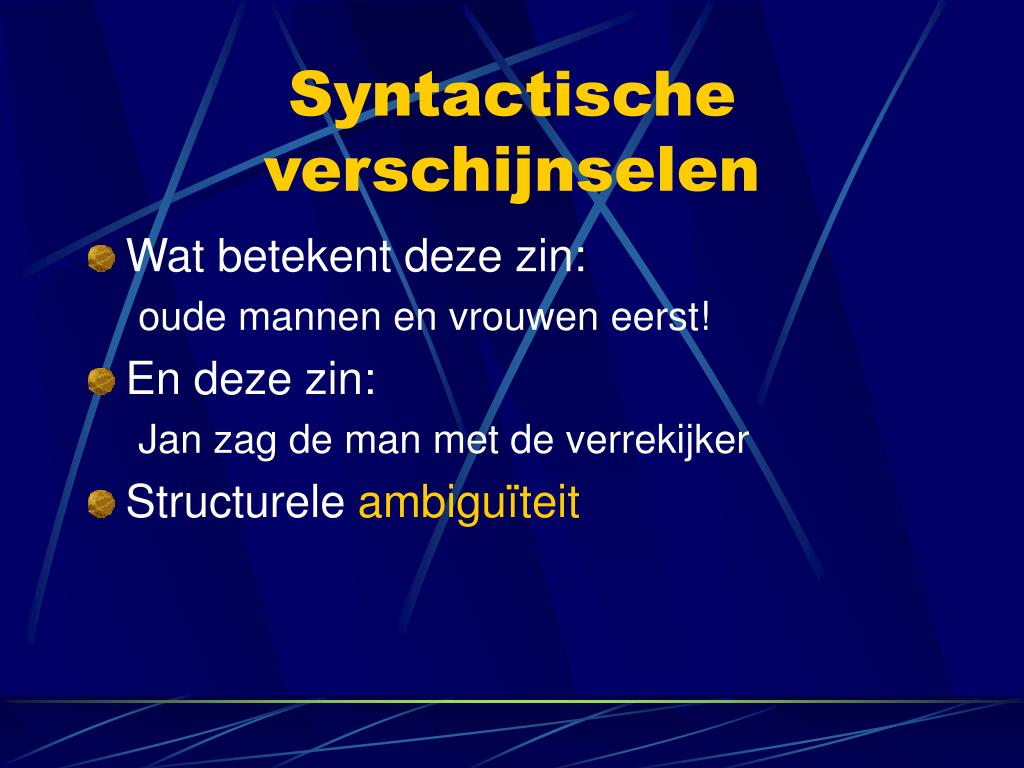 Syntactische verschijnselen

Wat betekent deze zin:

oude mannen en vrouwen eerst!

En deze zin:

Jan zag de man met de verrekijker

Structurele ambiguïteit